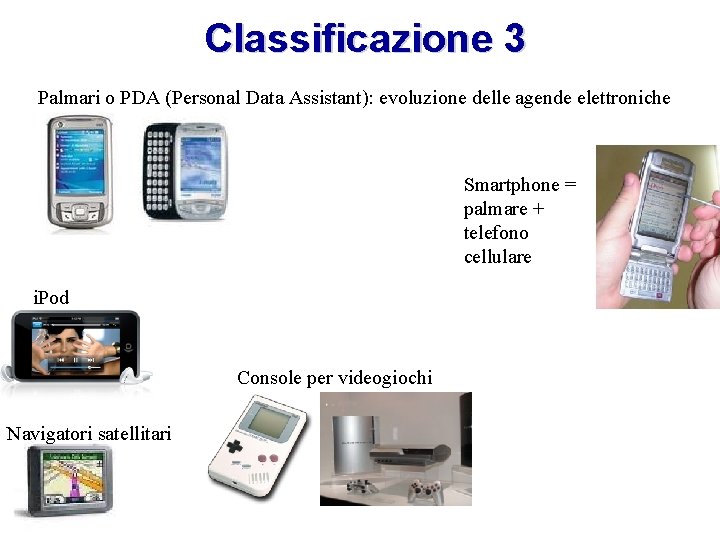 Classificazione 3

Palmari o PDA (Personal Data Assistant): evoluzione delle agende elettroniche

Smartphone = palmare + telefono cellulare

iPod

Console per videogiochi

Navigatori satellitari